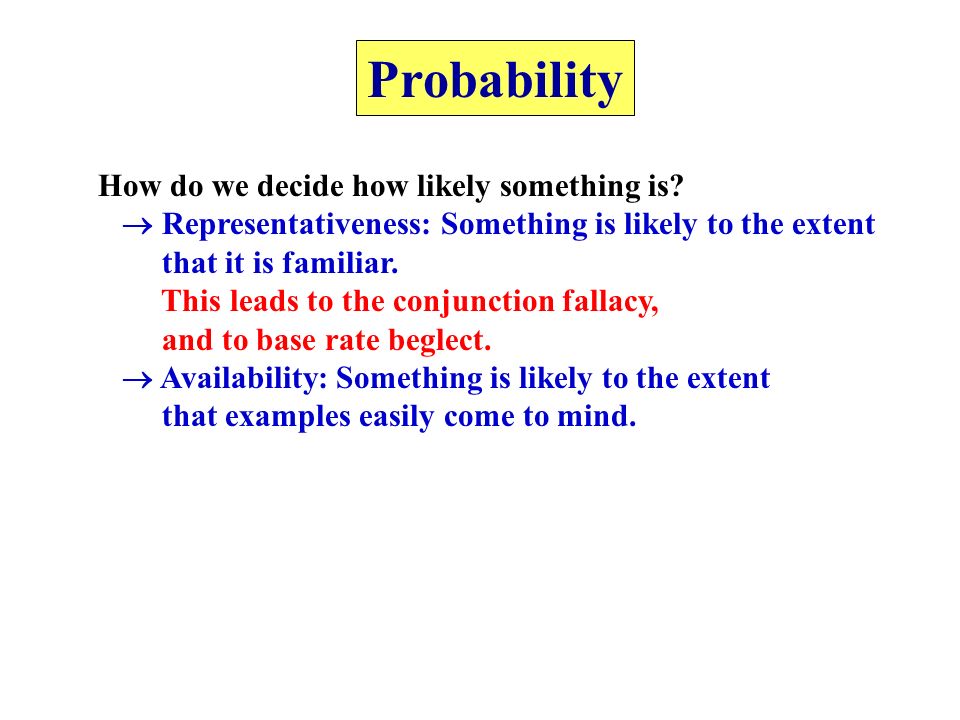 Probability

How do we decide how likely something is?

→ Representativeness: Something is likely to the extent that it is familiar.
This leads to the conjunction fallacy,
and to base rate beglect.

→ Availability: Something is likely to the extent that examples easily come to mind.